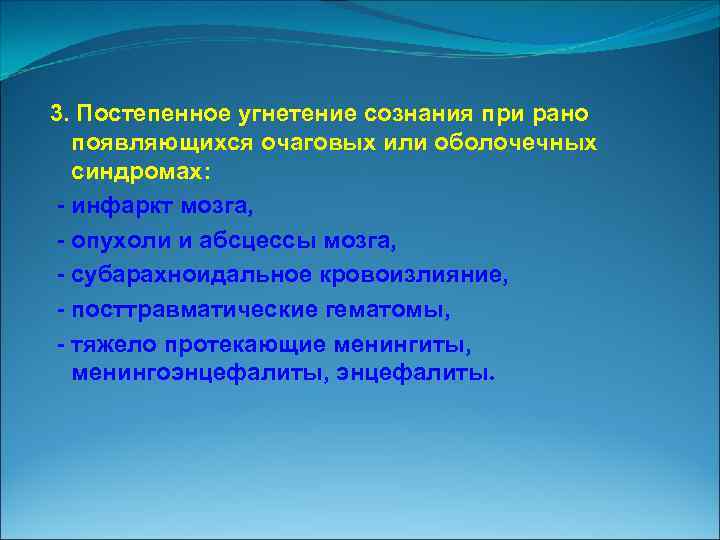 3. Постепенное угнетение сознания при рано появляющихся очаговых или оболочечных синдромах:

- инфаркт мозга,

- опухоли и абсцессы мозга,

- субарахноидальное кровоизлияние,

- посттравматические гематомы,

- тяжело протекающие менингиты, менингоэнцефалиты, энцефалиты.